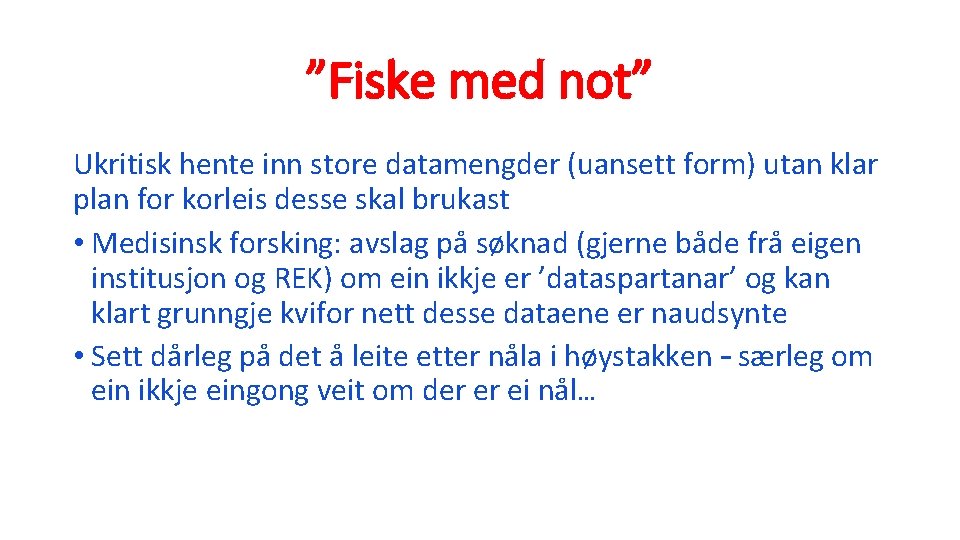 ”Fiske med not”

Ukritisk hente inn store datamengder (uansett form) utan klar plan for korleis desse skal brukast

• Medisinsk forsking: avslag på søknad (gjerne både frå eigen institusjon og REK) om ein ikkje er ’dataspartanar’ og kan klart grunngje kvifor nett desse dataene er naudsynte

• Sett dårleg på det å leite etter nåla i høystakken – særleg om ein ikkje eingong veit om der er ei nål…